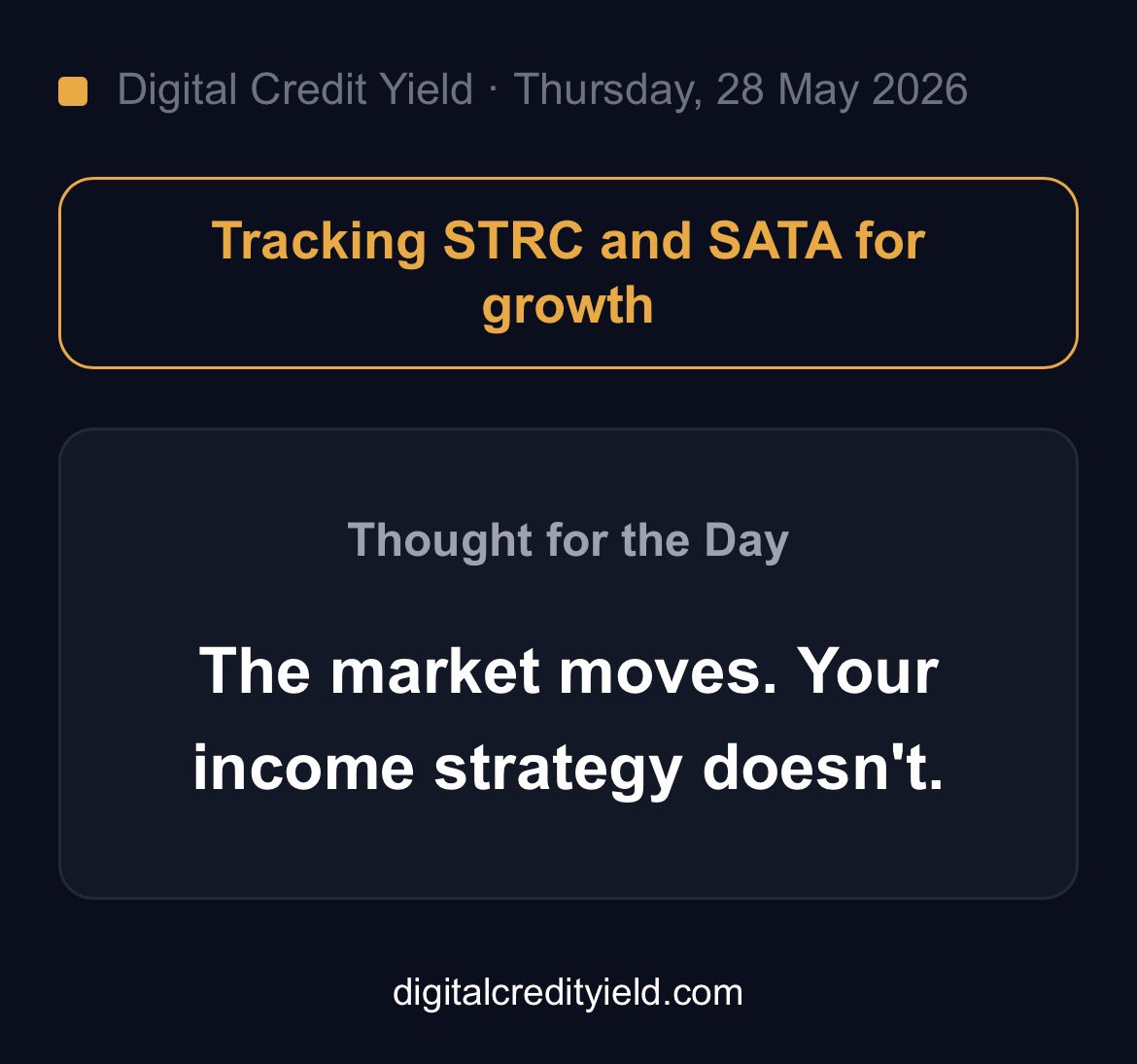 Digital Credit Yield · Thursday, 28 May 2026

Tracking STRC and SATA for growth

Thought for the Day

The market moves. Your income strategy doesn't.

digitalcredityield.com